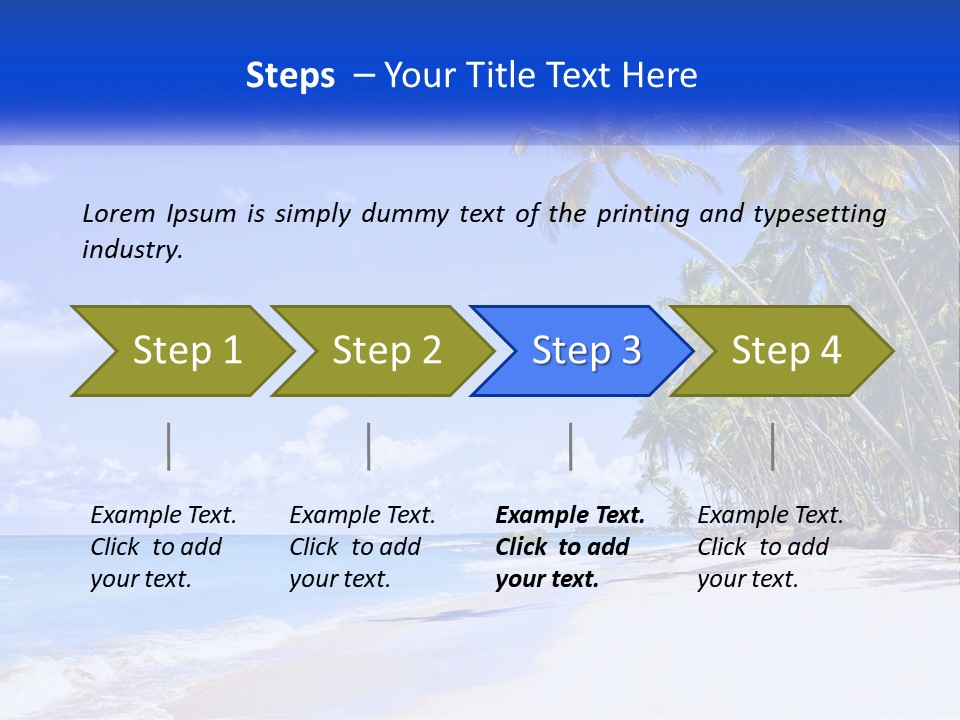 Steps – Your Title Text Here

Lorem Ipsum is simply dummy text of the printing and typesetting industry.

Step 1

Step 2

Step 3

Step 4

Example Text. Click to add your text.

Example Text. Click to add your text.

Example Text. Click to add your text.

Example Text. Click to add your text.